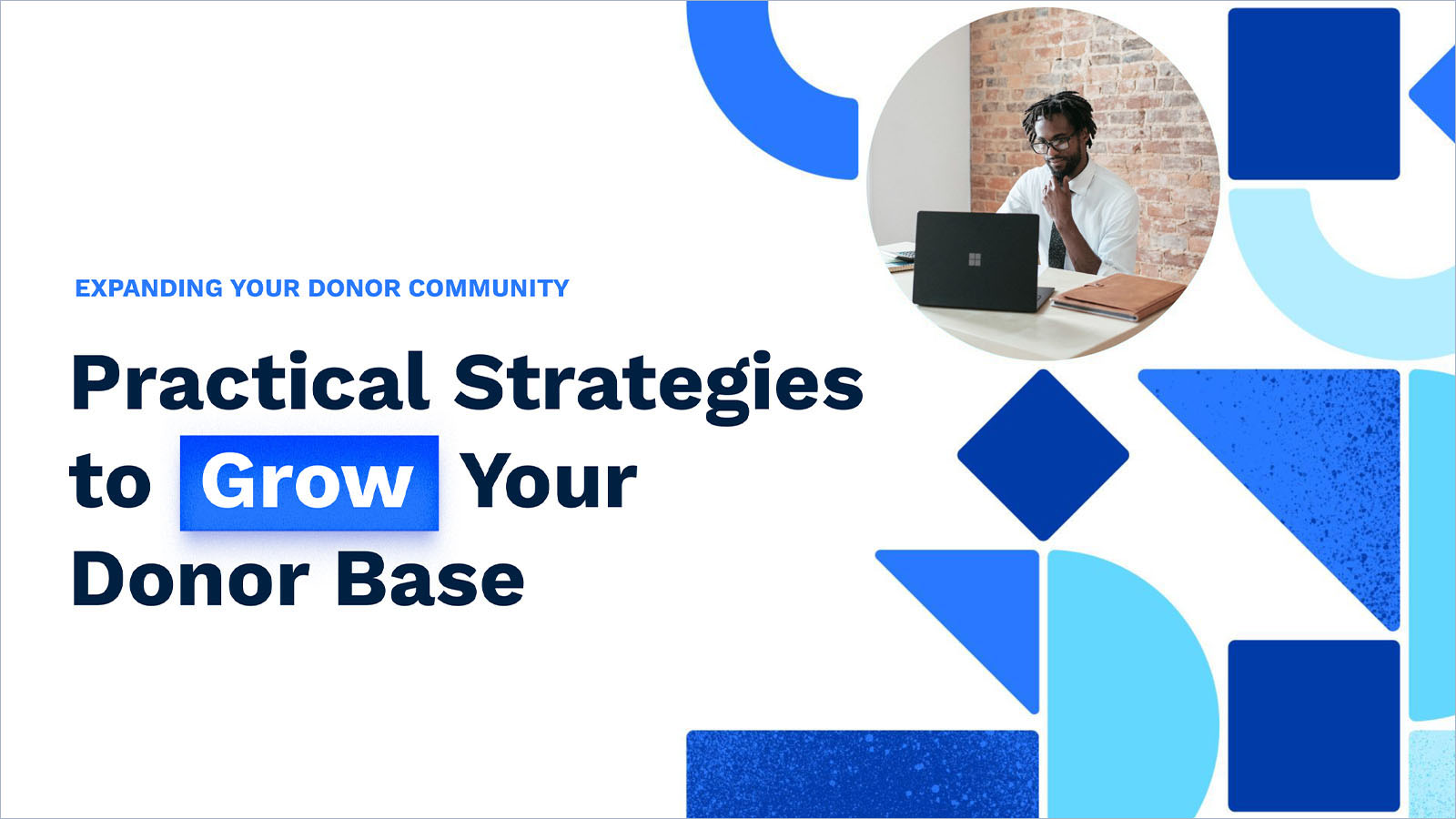 EXPANDING YOUR DONOR COMMUNITY

Practical Strategies to Grow Your Donor Base